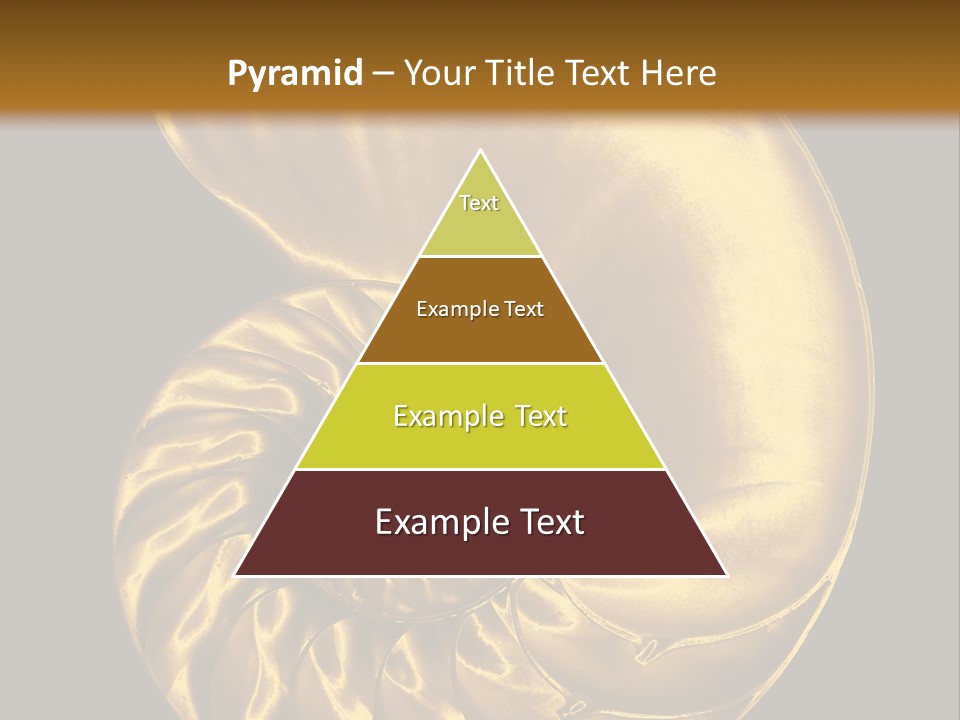 Pyramid – Your Title Text Here

Text

Example Text

Example Text

Example Text